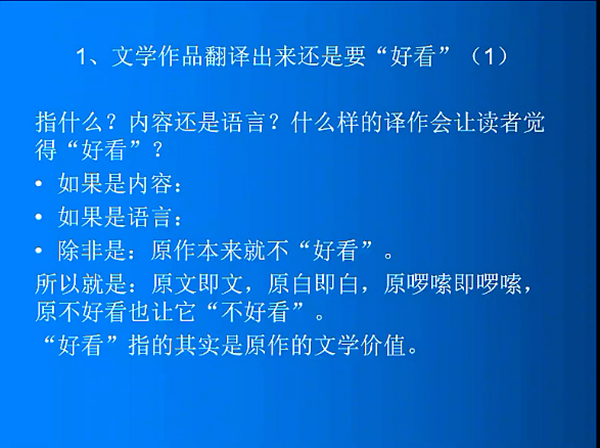 1、文学作品翻译出来还是要“好看”（1）

指什么？内容还是语言？什么样的译作会让读者觉得“好看”？

• 如果是内容：
• 如果是语言：
• 除非是：原作本来就不“好看”。

所以就是：原文即文，原白即白，原啰嗦即啰嗦，原不好看也让它“不好看”。

“好看”指的其实是原作的文学价值。